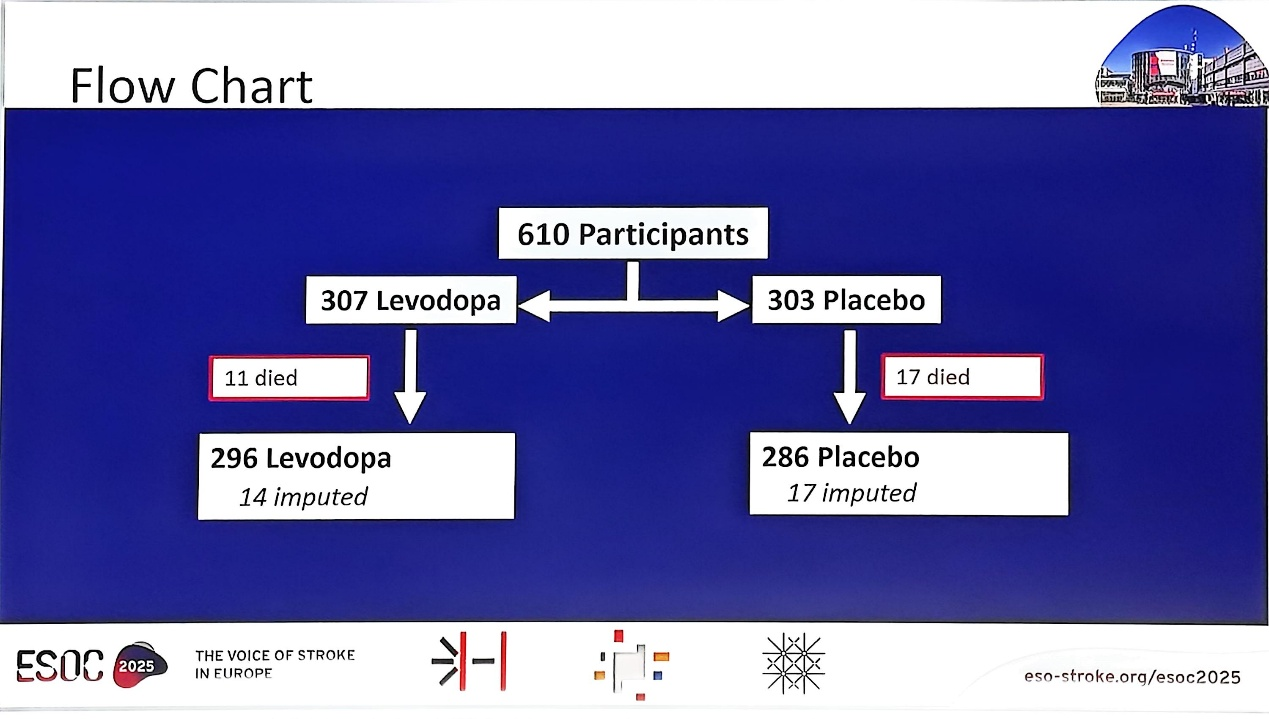 Flow Chart

610 Participants

307 Levodopa

303 Placebo

11 died

17 died

296 Levodopa
14 imputed

286 Placebo
17 imputed

ESOC 2025 THE VOICE OF STROKE IN EUROPE

eso-stroke.org/esoc2025